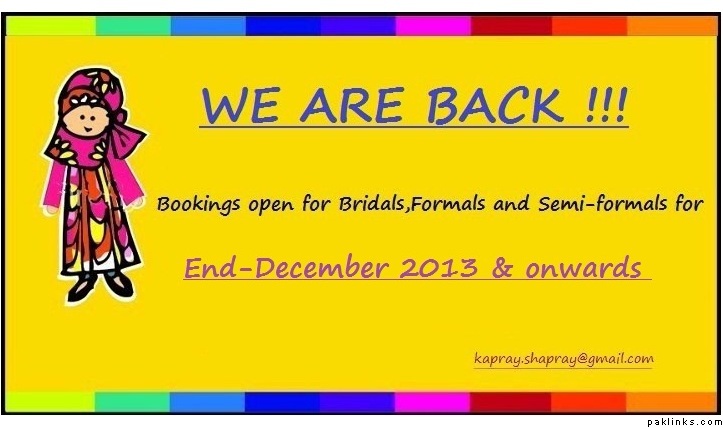 WE ARE BACK !!!

Bookings open for Bridals,Formals and Semi-formals for

End-December 2013 & onwards

kapray.shapray@gmail.com

paklinks.com